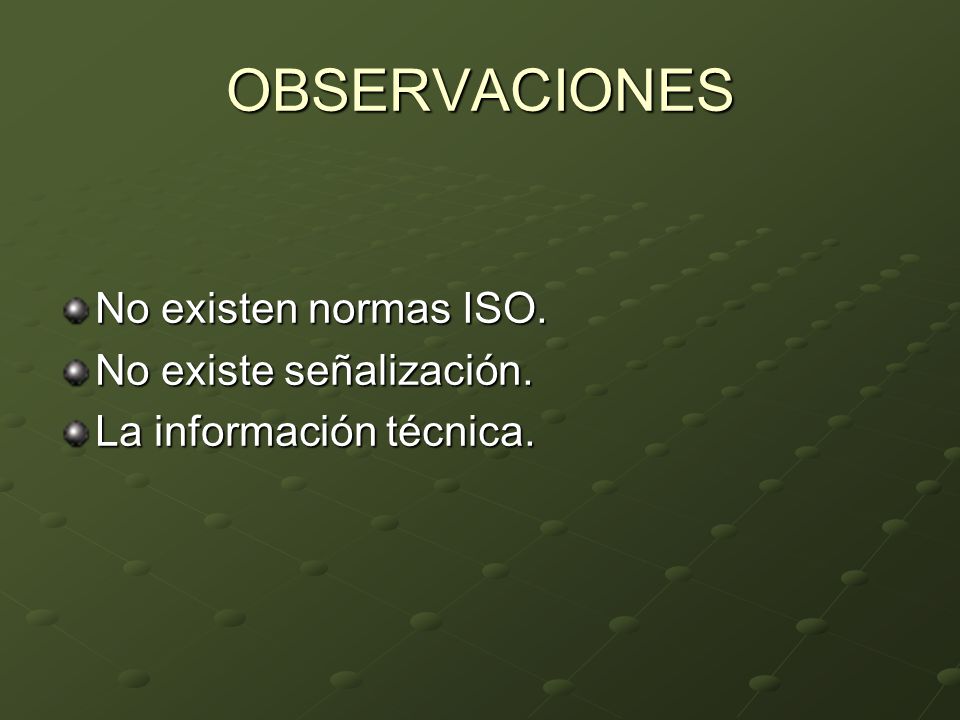 OBSERVACIONES

No existen normas ISO.
No existe señalización.
La información técnica.